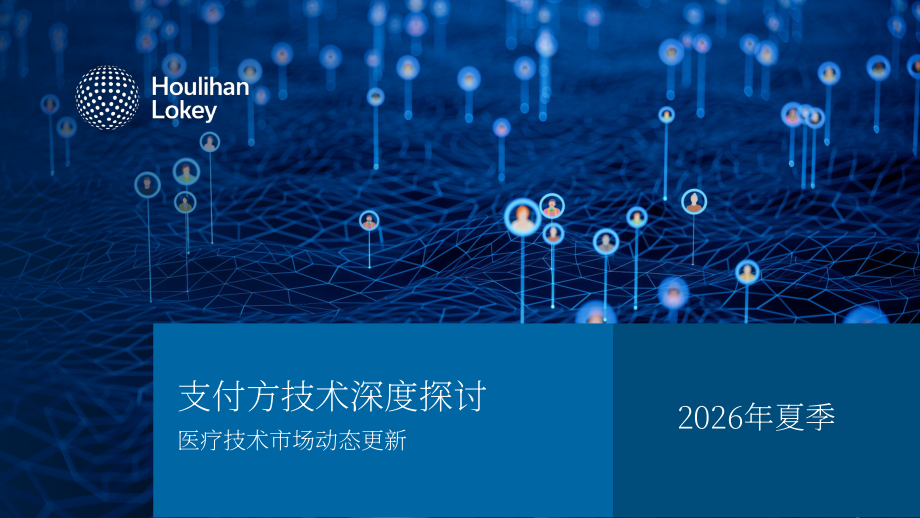 Houlihan Lokey

支付方技术深度探讨

医疗技术市场动态更新

2026年夏季